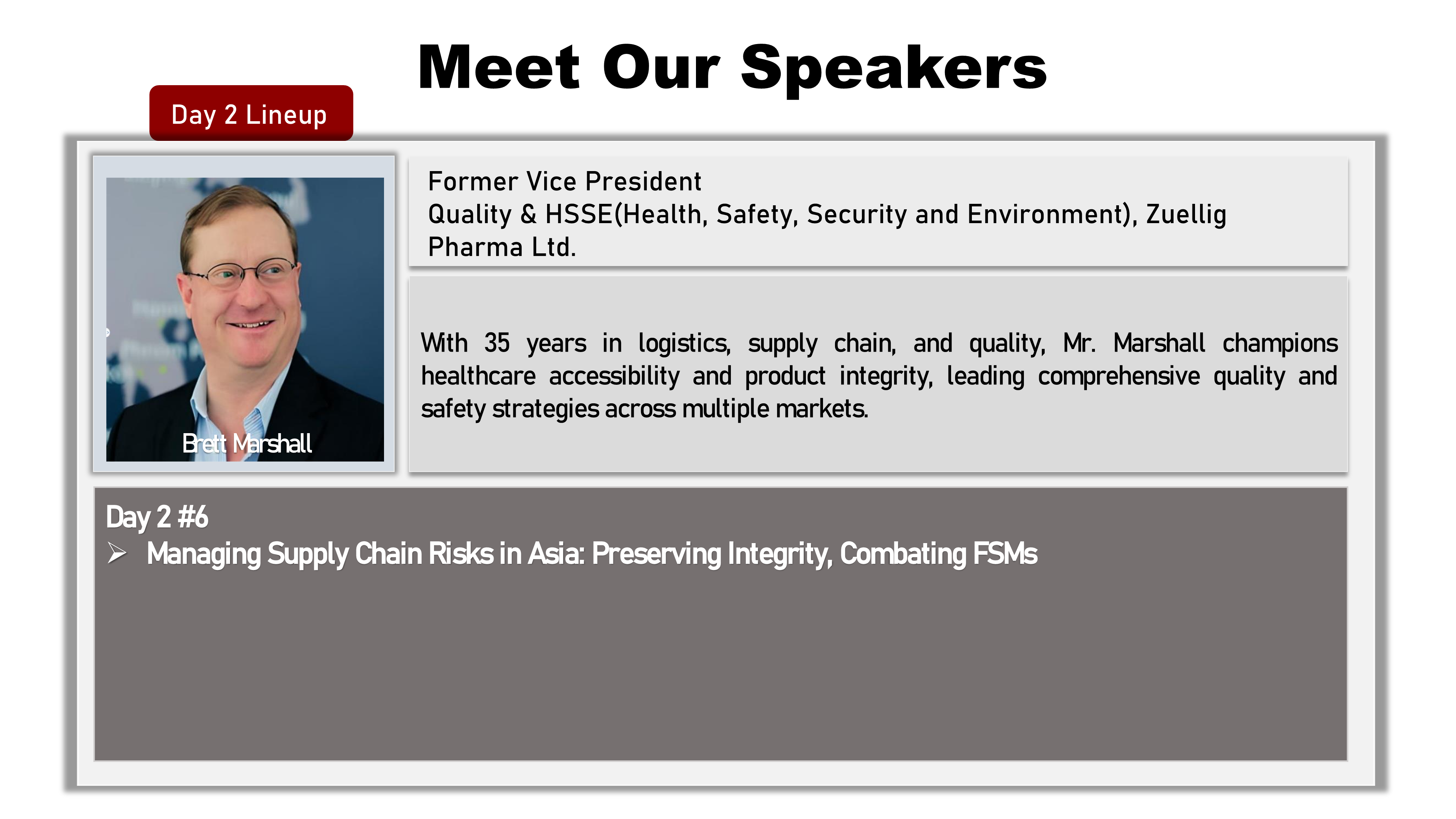 Meet Our Speakers

Day 2 Lineup

Brett Marshall

Former Vice President
Quality & HSSE(Health, Safety, Security and Environment), Zuellig Pharma Ltd.

With 35 years in logistics, supply chain, and quality, Mr. Marshall champions healthcare accessibility and product integrity, leading comprehensive quality and safety strategies across multiple markets.

Day 2 #6
➢ Managing Supply Chain Risks in Asia: Preserving Integrity, Combating FSMs